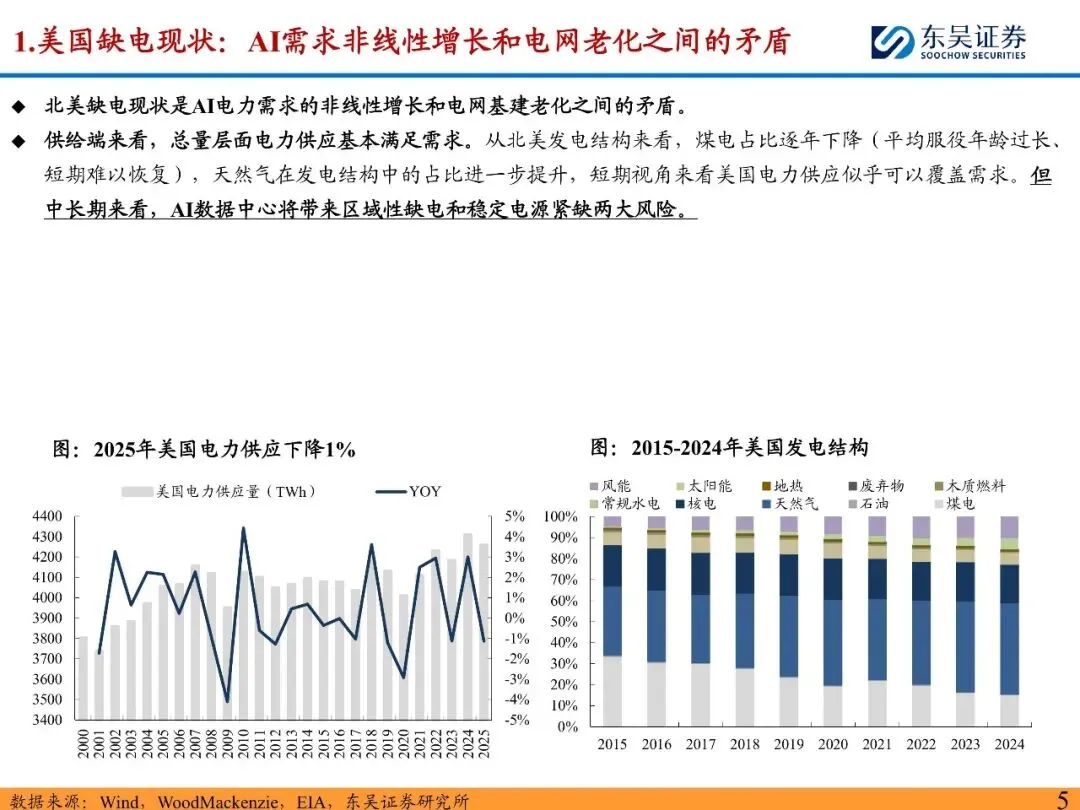 1.美国缺电现状：AI需求非线性增长和电网老化之间的矛盾

东吴证券
SOOCHOW SECURITIES

◆ 北美缺电现状是AI电力需求的非线性增长和电网基建老化之间的矛盾。

◆ 供给端来看，总量层面电力供应基本满足需求。从北美发电结构来看，煤电占比逐年下降（平均服役年龄过长、短期难以恢复），天然气在发电结构中的占比进一步提升，短期视角来看美国电力供应似乎可以覆盖需求。但中长期来看，AI数据中心将带来区域性缺电和稳定电源紧缺两大风险。

图：2025年美国电力供应下降1%

美国电力供应量（TWh）
YOY

4400
4300
4200
4100
4000
3900
3800
3700
3600
3500
3400

5%
4%
3%
2%
1%
0%
-1%
-2%
-3%
-4%
-5%

2000 2001 2002 2003 2004 2005 2006 2007 2008 2009 2010 2011 2012 2013 2014 2015 2016 2017 2018 2019 2020 2021 2022 2023 2024 2025

图：2015-2024年美国发电结构

风能 太阳能 地热 废弃物 木质燃料
常规水电 核电 天然气 石油 煤电

100%
90%
80%
70%
60%
50%
40%
30%
20%
10%
0%

2015 2016 2017 2018 2019 2020 2021 2022 2023 2024

数据来源：Wind，WoodMackenzie，EIA，东吴证券研究所

5